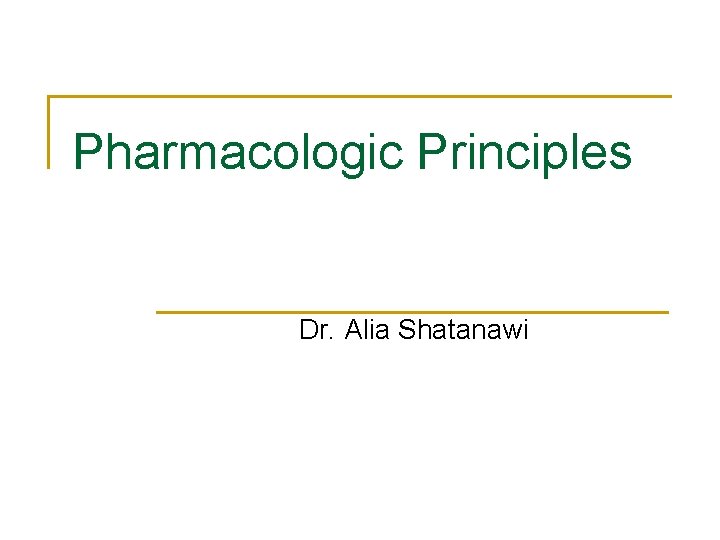 Pharmacologic Principles

Dr. Alia Shatanawi